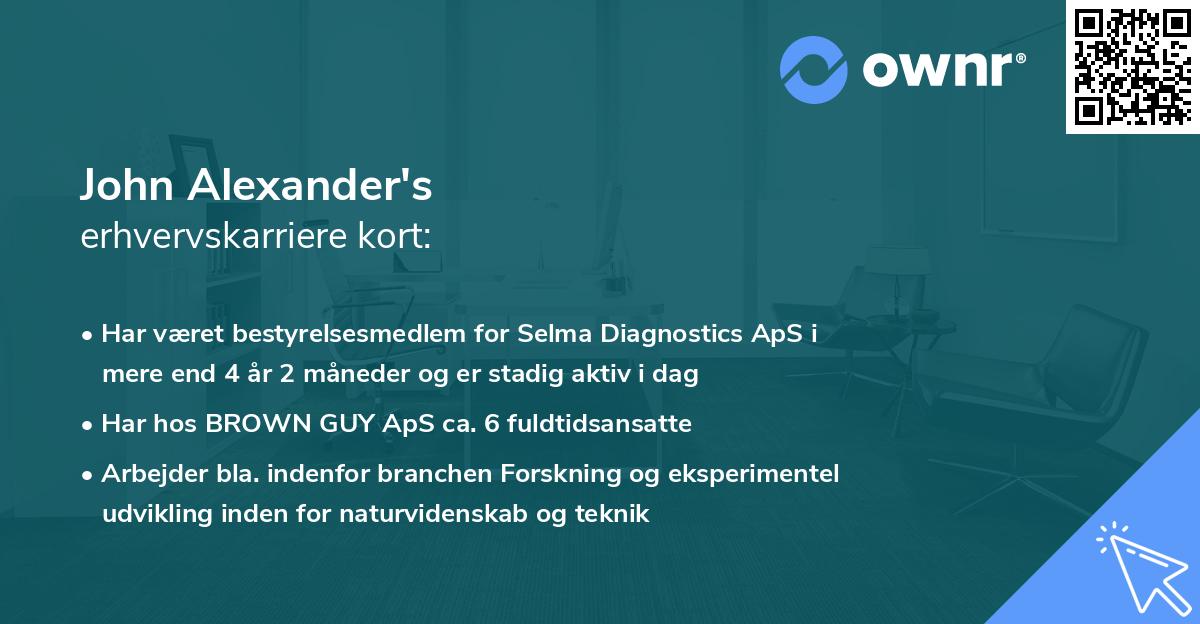 ownr®

John Alexander's
erhvervskarriere kort:

• Har været bestyrelsesmedlem for Selma Diagnostics ApS i mere end 4 år 2 måneder og er stadig aktiv i dag
• Har hos BROWN GUY ApS ca. 6 fuldtidsansatte
• Arbejder bla. indenfor branchen Forskning og eksperimentel udvikling inden for naturvidenskab og teknik